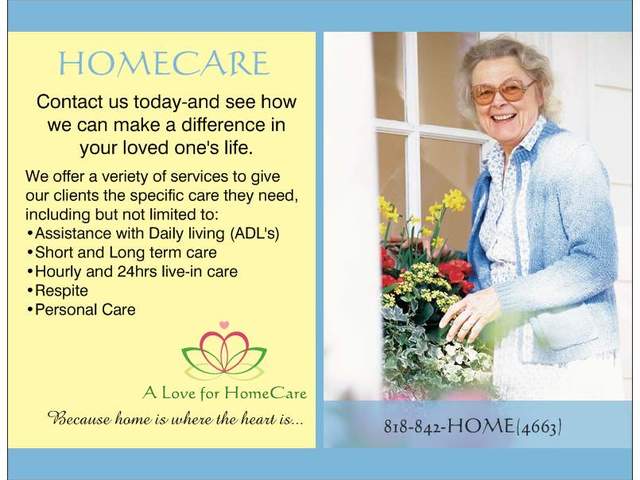 HOMECARE

Contact us today-and see how we can make a difference in your loved one's life.

We offer a veriety of services to give our clients the specific care they need, including but not limited to:
•Assistance with Daily living (ADL's)
•Short and Long term care
•Hourly and 24hrs live-in care
•Respite
•Personal Care

A Love for HomeCare

Because home is where the heart is...

818-842-HOME(4663)